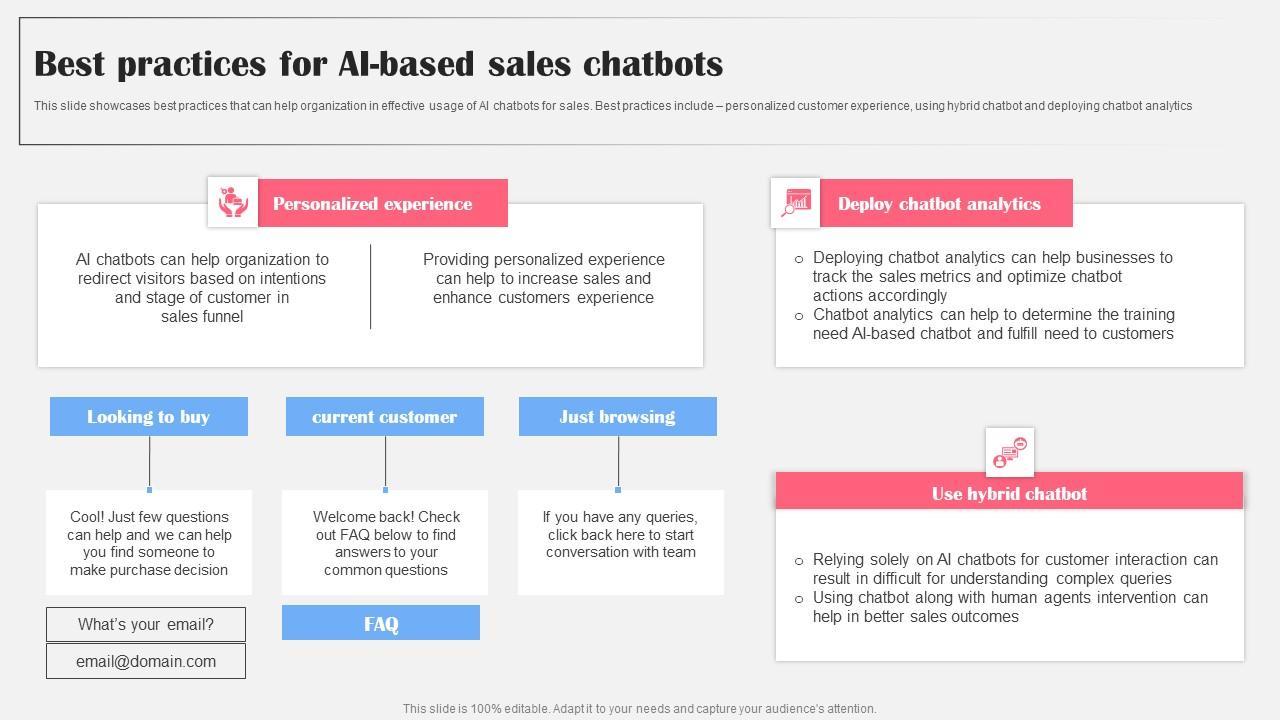 Best practices for AI-based sales chatbots

This slide showcases best practices that can help organization in effective usage of AI chatbots for sales. Best practices include – personalized customer experience, using hybrid chatbot and deploying chatbot analytics

Personalized experience

AI chatbots can help organization to redirect visitors based on intentions and stage of customer in sales funnel

Providing personalized experience can help to increase sales and enhance customers experience

Looking to buy

Cool! Just few questions can help and we can help you find someone to make purchase decision

What's your email?

email@domain.com

current customer

Welcome back! Check out FAQ below to find answers to your common questions

FAQ

Just browsing

If you have any queries, click back here to start conversation with team

Deploy chatbot analytics

○ Deploying chatbot analytics can help businesses to track the sales metrics and optimize chatbot actions accordingly
○ Chatbot analytics can help to determine the training need AI-based chatbot and fulfill need to customers

Use hybrid chatbot

○ Relying solely on AI chatbots for customer interaction can result in difficult for understanding complex queries
○ Using chatbot along with human agents intervention can help in better sales outcomes

This slide is 100% editable. Adapt it to your needs and capture your audience's attention.